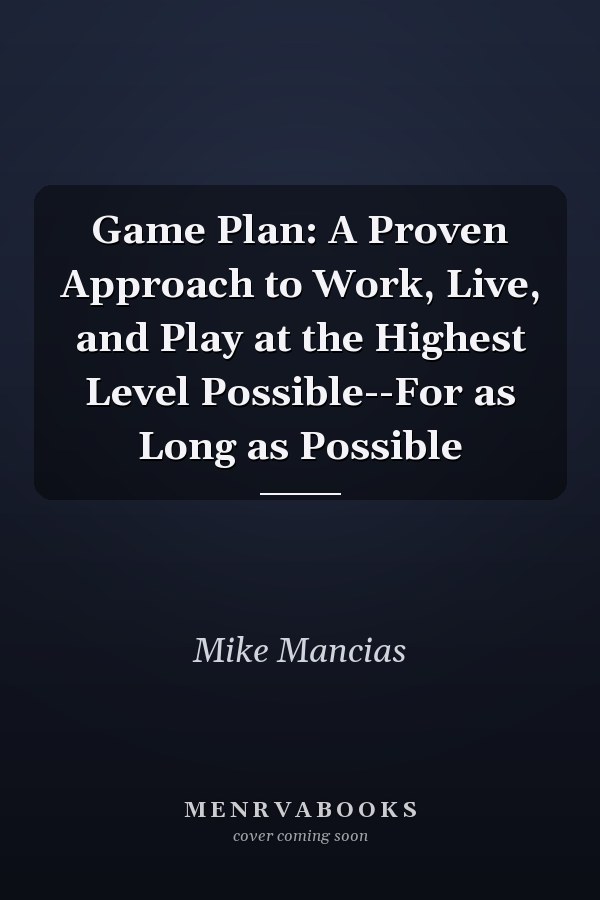 Game Plan: A Proven Approach to Work, Live, and Play at the Highest Level Possible--For as Long as Possible

Mike Mancias

MENRVABOOKS
cover coming soon